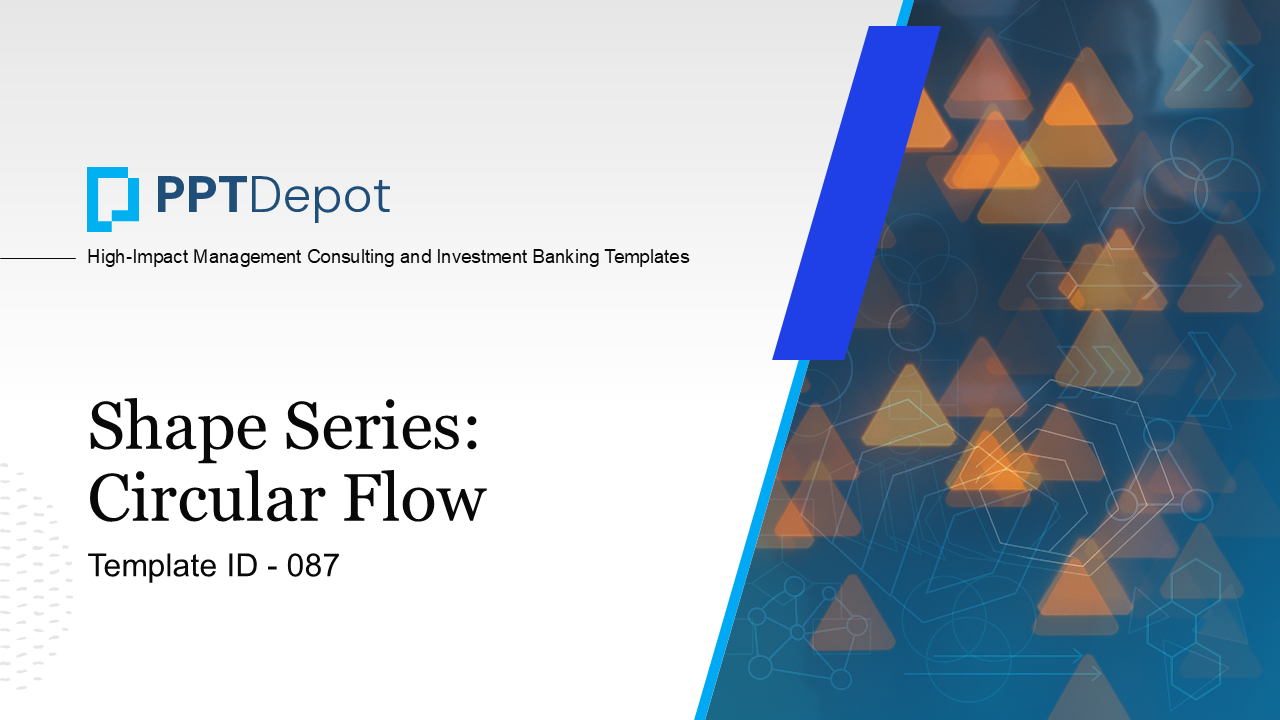 PPTDepot

High-Impact Management Consulting and Investment Banking Templates

Shape Series: Circular Flow

Template ID - 087